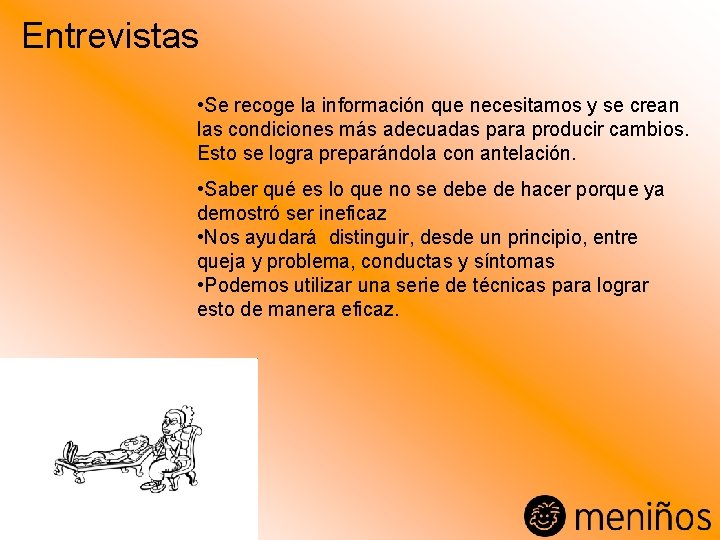 Entrevistas

•Se recoge la información que necesitamos y se crean las condiciones más adecuadas para producir cambios. Esto se logra preparándola con antelación.

•Saber qué es lo que no se debe de hacer porque ya demostró ser ineficaz
•Nos ayudará distinguir, desde un principio, entre queja y problema, conductas y síntomas
•Podemos utilizar una serie de técnicas para lograr esto de manera eficaz.

meniños